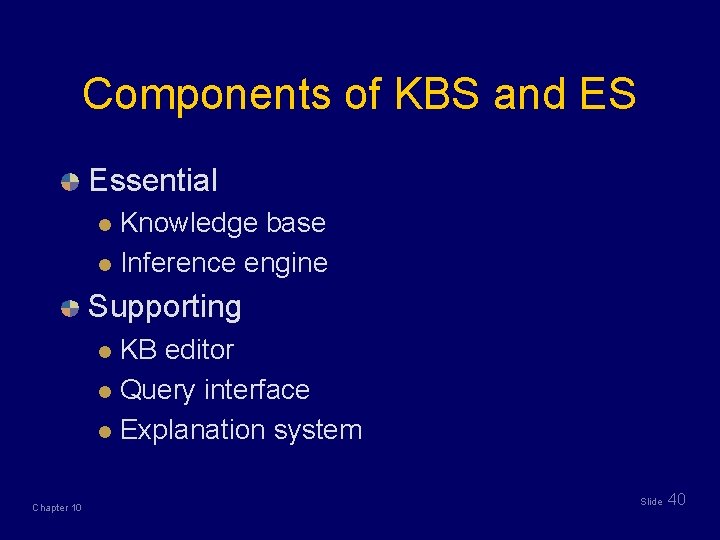 Components of KBS and ES

Essential

Knowledge base

Inference engine

Supporting

KB editor

Query interface

Explanation system

Chapter 10

Slide 40